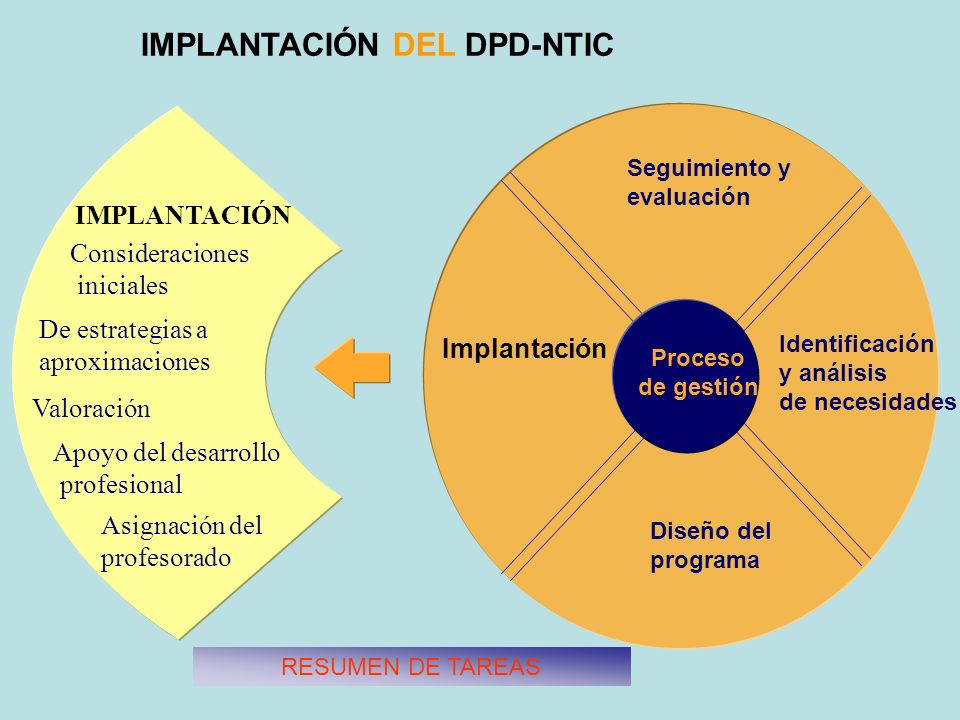 IMPLANTACIÓN DEL DPD-NTIC

IMPLANTACIÓN

Consideraciones iniciales

De estrategias a aproximaciones

Valoración

Apoyo del desarrollo profesional

Asignación del profesorado

Seguimiento y evaluación

Implantación

Proceso de gestión

Identificación y análisis de necesidades

Diseño del programa

RESUMEN DE TAREAS